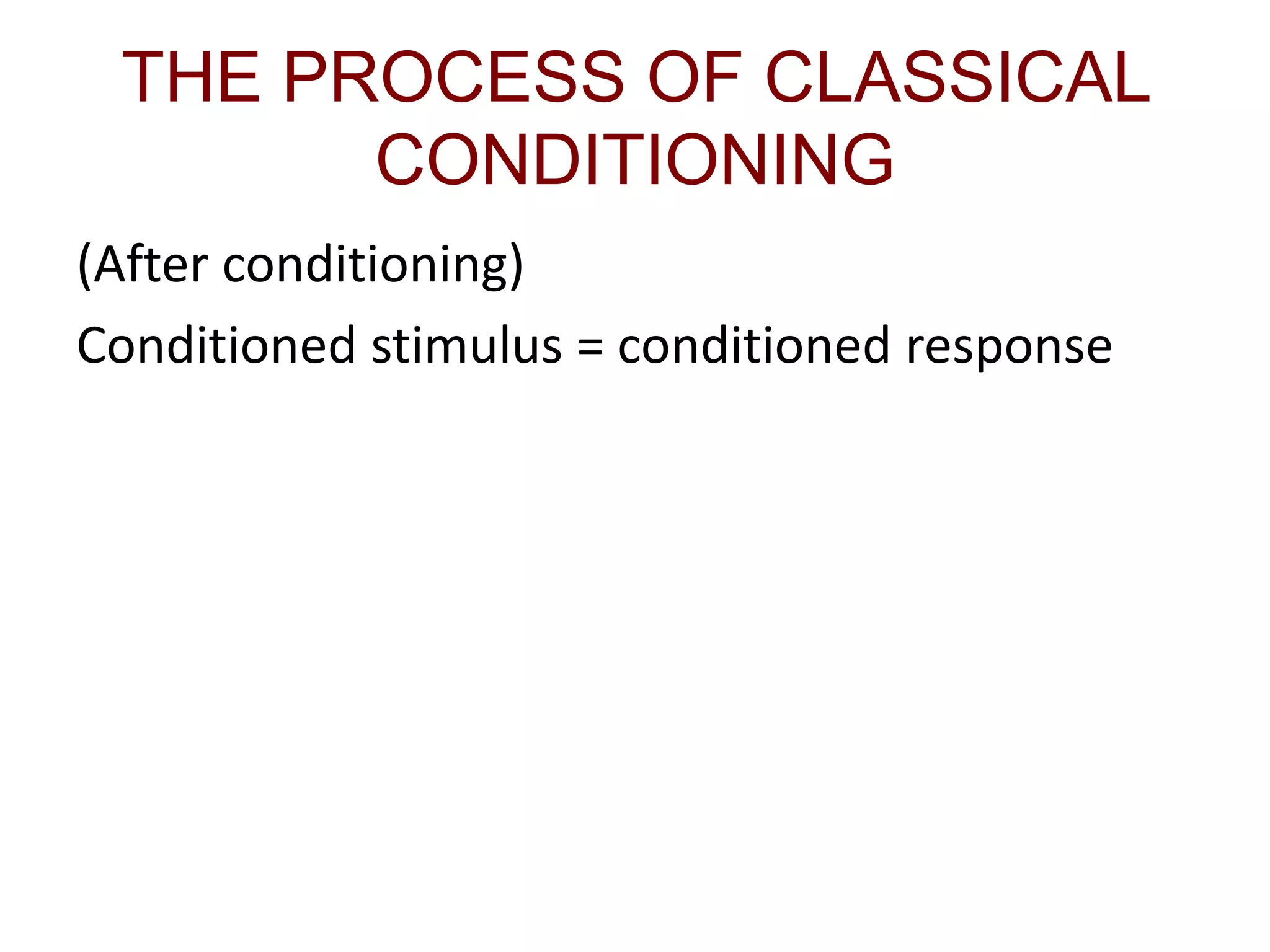 THE PROCESS OF CLASSICAL CONDITIONING

(After conditioning)

Conditioned stimulus = conditioned response